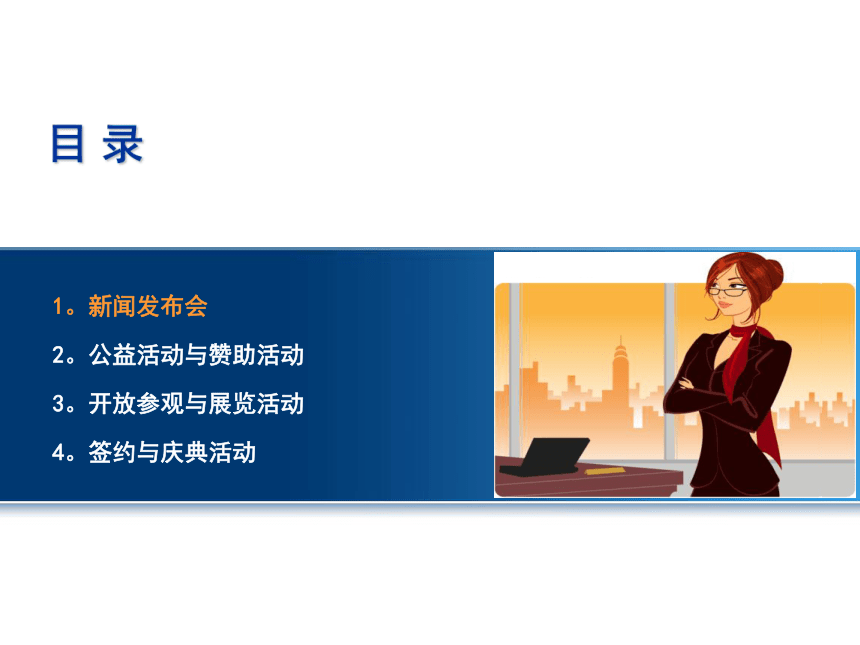 目 录

1。新闻发布会

2。公益活动与赞助活动

3。开放参观与展览活动

4。签约与庆典活动